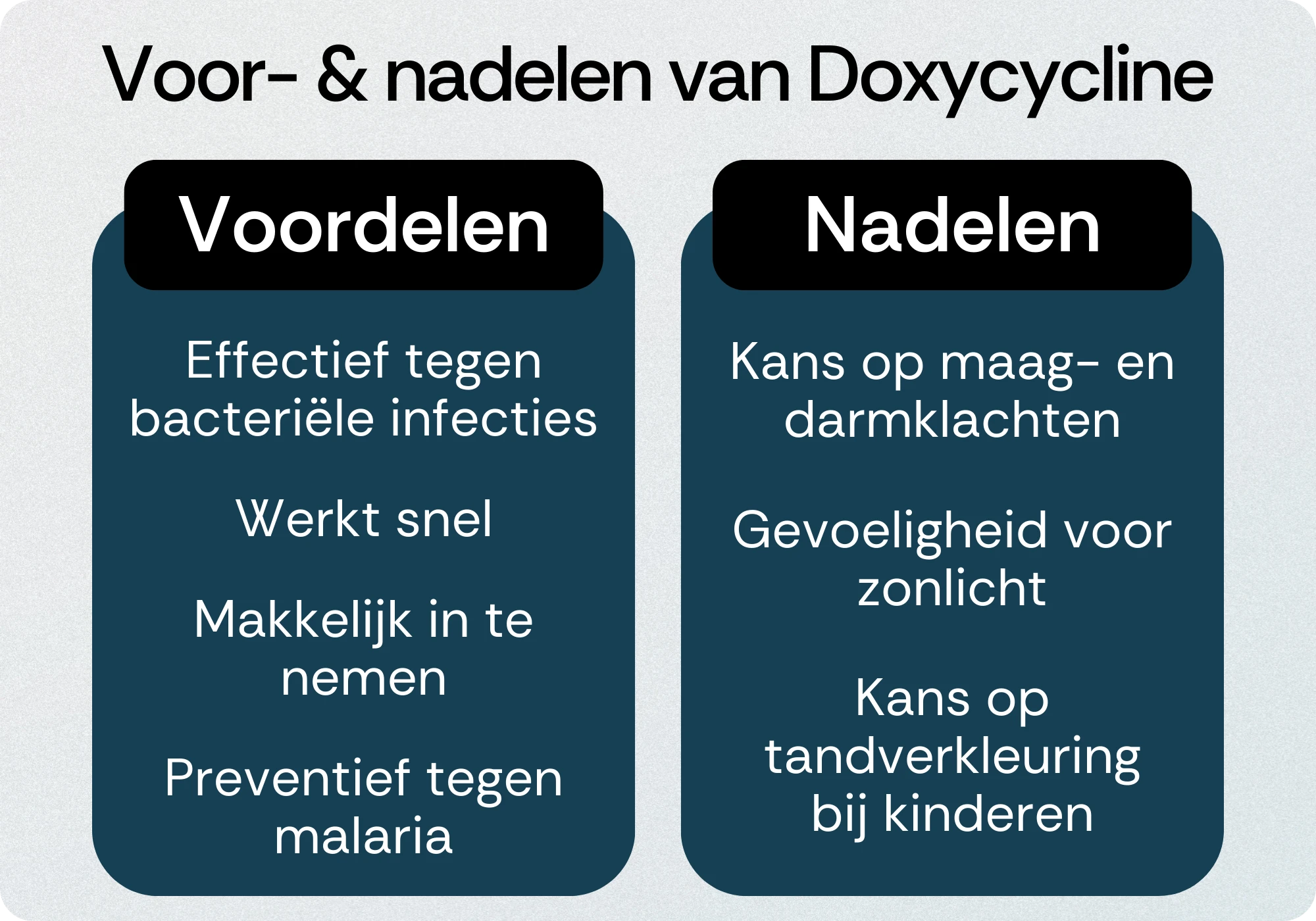 Voor- & nadelen van Doxycycline

Voordelen

Effectief tegen bacteriële infecties

Werkt snel

Makkelijk in te nemen

Preventief tegen malaria

Nadelen

Kans op maag- en darmklachten

Gevoeligheid voor zonlicht

Kans op tandverkleuring bij kinderen